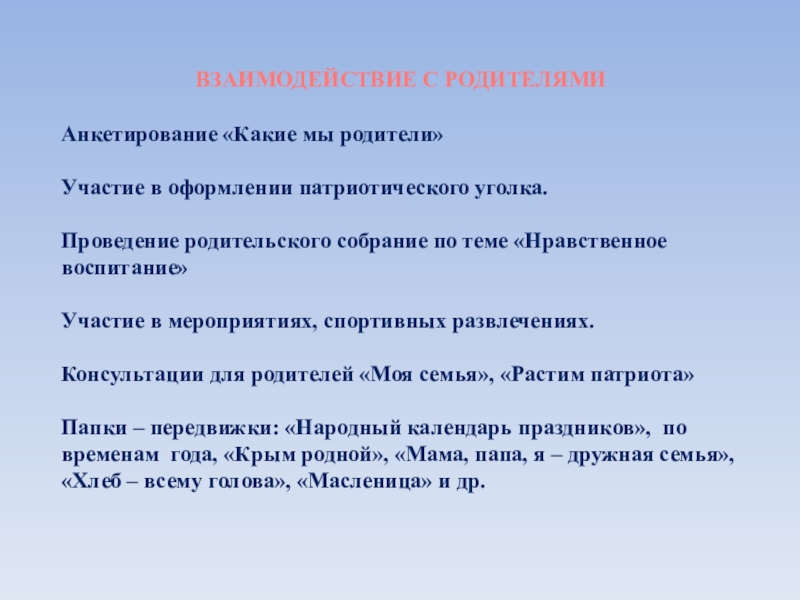 ВЗАИМОДЕЙСТВИЕ С РОДИТЕЛЯМИ

Анкетирование «Какие мы родители»

Участие в оформлении патриотического уголка.

Проведение родительского собрание по теме «Нравственное воспитание»

Участие в мероприятиях, спортивных развлечениях.

Консультации для родителей «Моя семья», «Растим патриота»

Папки – передвижки: «Народный календарь праздников», по временам года, «Крым родной», «Мама, папа, я – дружная семья», «Хлеб – всему голова», «Масленица» и др.